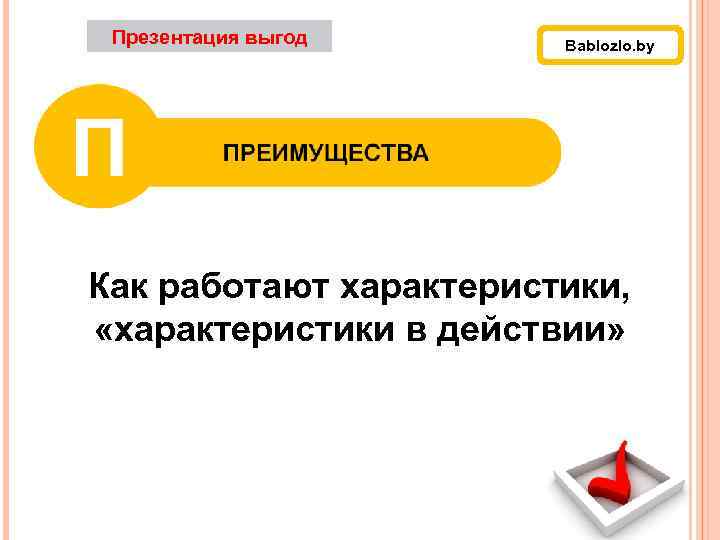 Презентация выгод

Bablozlo.by

П

ПРЕИМУЩЕСТВА

Как работают характеристики, «характеристики в действии»